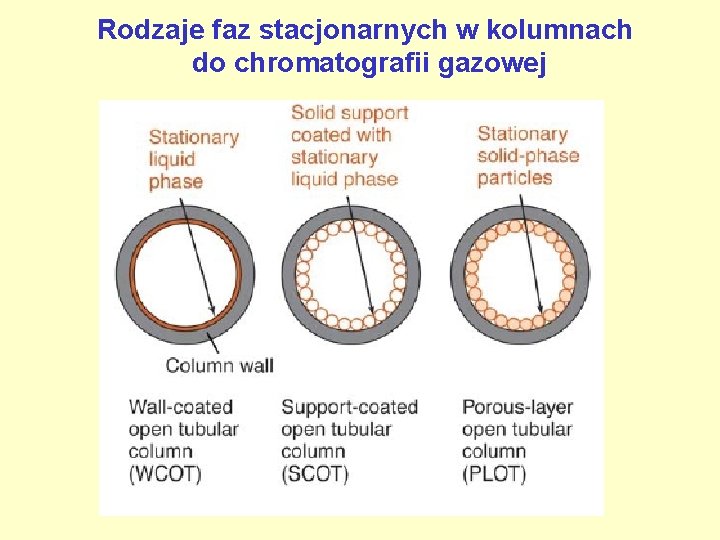 Rodzaje faz stacjonarnych w kolumnach do chromatografii gazowej

Stationary liquid phase

Solid support coated with stationary liquid phase

Stationary solid-phase particles

Column wall

Wall-coated open tubular column (WCOT)

Support-coated open tubular column (SCOT)

Porous-layer open tubular column (PLOT)